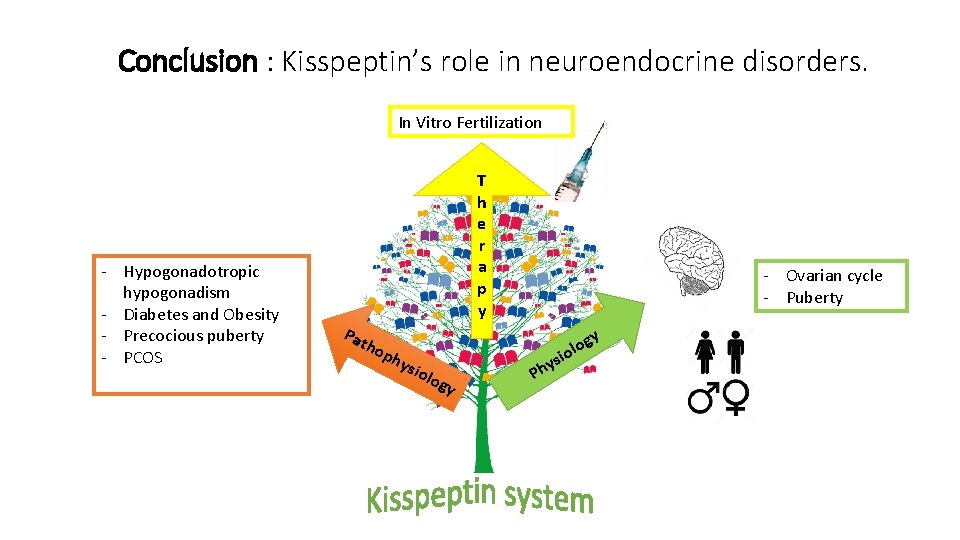 Conclusion : Kisspeptin's role in neuroendocrine disorders.

In Vitro Fertilization

Therapy

- Hypogonadotropic hypogonadism
- Diabetes and Obesity
- Precocious puberty
- PCOS

Pathophysiology

Physiology

- Ovarian cycle
- Puberty

Kisspeptin system